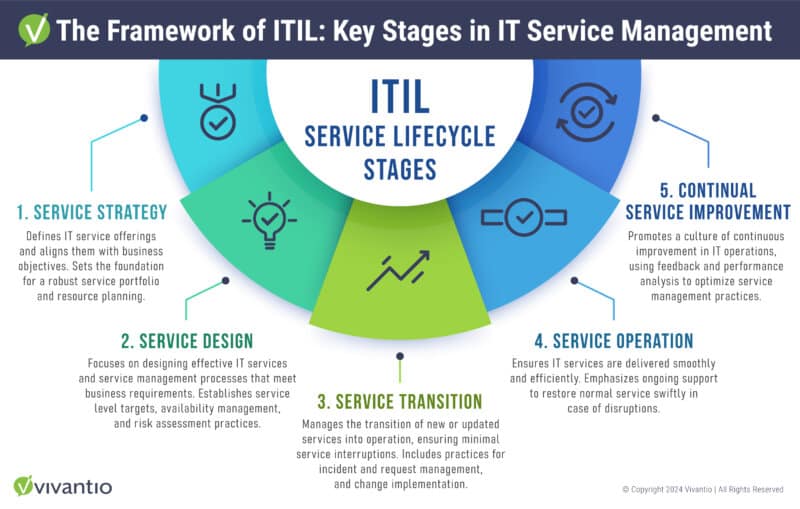 The Framework of ITIL: Key Stages in IT Service Management

ITIL
SERVICE LIFECYCLE STAGES

1. SERVICE STRATEGY
Defines IT service offerings and aligns them with business objectives. Sets the foundation for a robust service portfolio and resource planning.

2. SERVICE DESIGN
Focuses on designing effective IT services and service management processes that meet business requirements. Establishes service level targets, availability management, and risk assessment practices.

3. SERVICE TRANSITION
Manages the transition of new or updated services into operation, ensuring minimal service interruptions. Includes practices for incident and request management, and change implementation.

4. SERVICE OPERATION
Ensures IT services are delivered smoothly and efficiently. Emphasizes ongoing support to restore normal service swiftly in case of disruptions.

5. CONTINUAL SERVICE IMPROVEMENT
Promotes a culture of continuous improvement in IT operations, using feedback and performance analysis to optimize service management practices.

vivantio

© Copyright 2024 Vivantio | All Rights Reserved